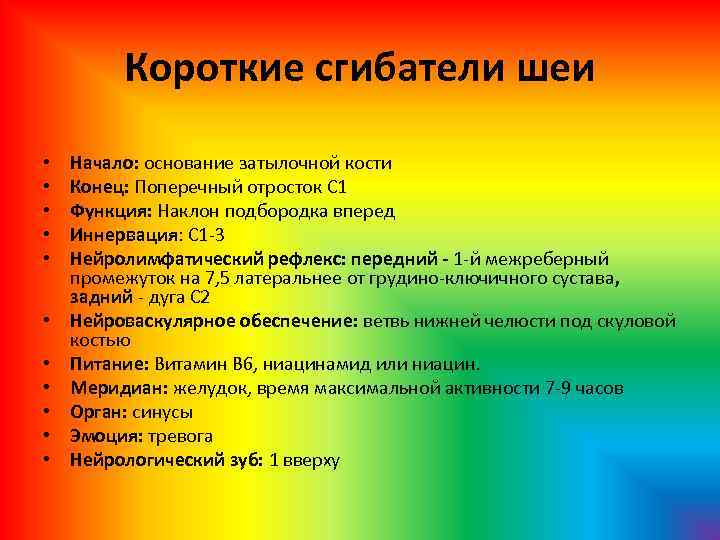 Короткие сгибатели шеи

• Начало: основание затылочной кости
• Конец: Поперечный отросток С1
• Функция: Наклон подбородка вперед
• Иннервация: С1-3
• Нейролимфатический рефлекс: передний - 1-й межреберный промежуток на 7,5 латеральнее от грудино-ключичного сустава, задний - дуга С2
• Нейроваскулярное обеспечение: ветвь нижней челюсти под скуловой костью
• Питание: Витамин В6, ниацинамид или ниацин.
• Меридиан: желудок, время максимальной активности 7-9 часов
• Орган: синусы
• Эмоция: тревога
• Нейрологический зуб: 1 вверху